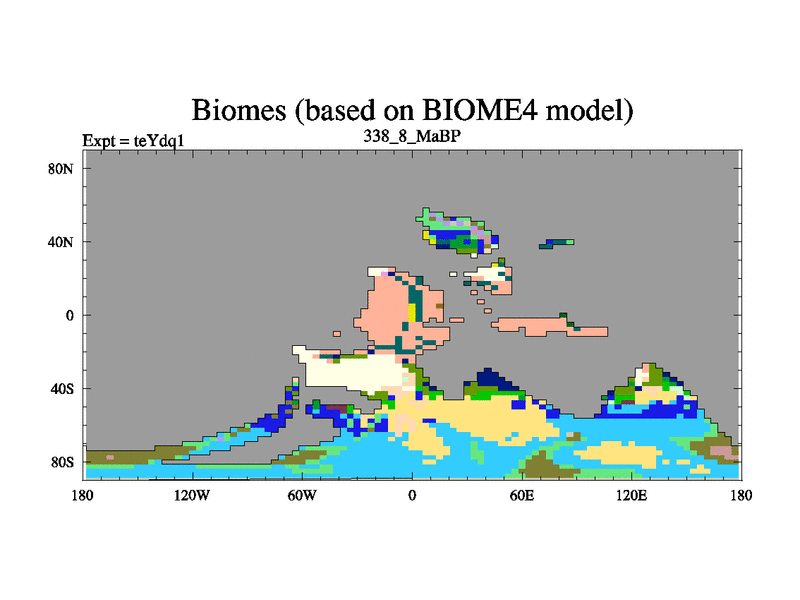 Biomes (based on BIOME4 model)

Expt = teYdq1

338_8_MaBP

80N
40N
0
40S
80S

180
120W
60W
0
60E
120E
180